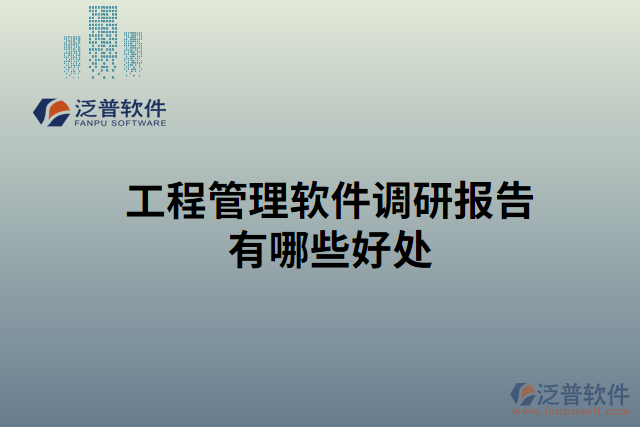 泛普软件
FANPU SOFTWARE

工程管理软件调研报告有哪些好处

泛普软件
www.fanpusoft.com